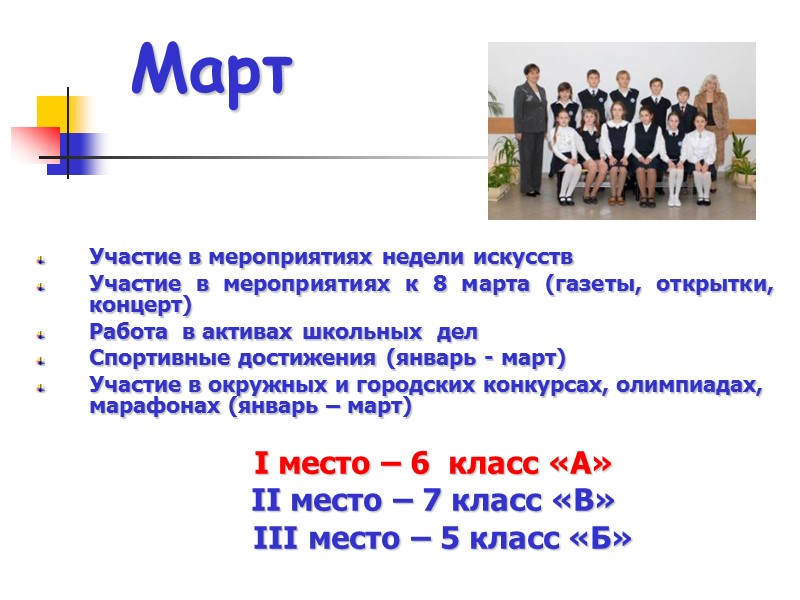 Март

Участие в мероприятиях недели искусств
Участие в мероприятиях к 8 марта (газеты, открытки, концерт)
Работа в активах школьных дел
Спортивные достижения (январь - март)
Участие в окружных и городских конкурсах, олимпиадах, марафонах (январь – март)

I место – 6 класс «А»
II место – 7 класс «В»
III место – 5 класс «Б»